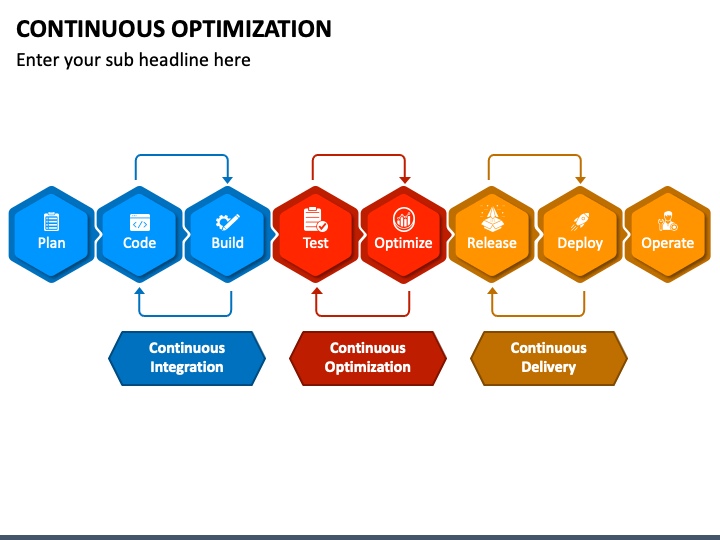 CONTINUOUS OPTIMIZATION

Enter your sub headline here

Plan

Code

Build

Test

Optimize

Release

Deploy

Operate

Continuous Integration

Continuous Optimization

Continuous Delivery